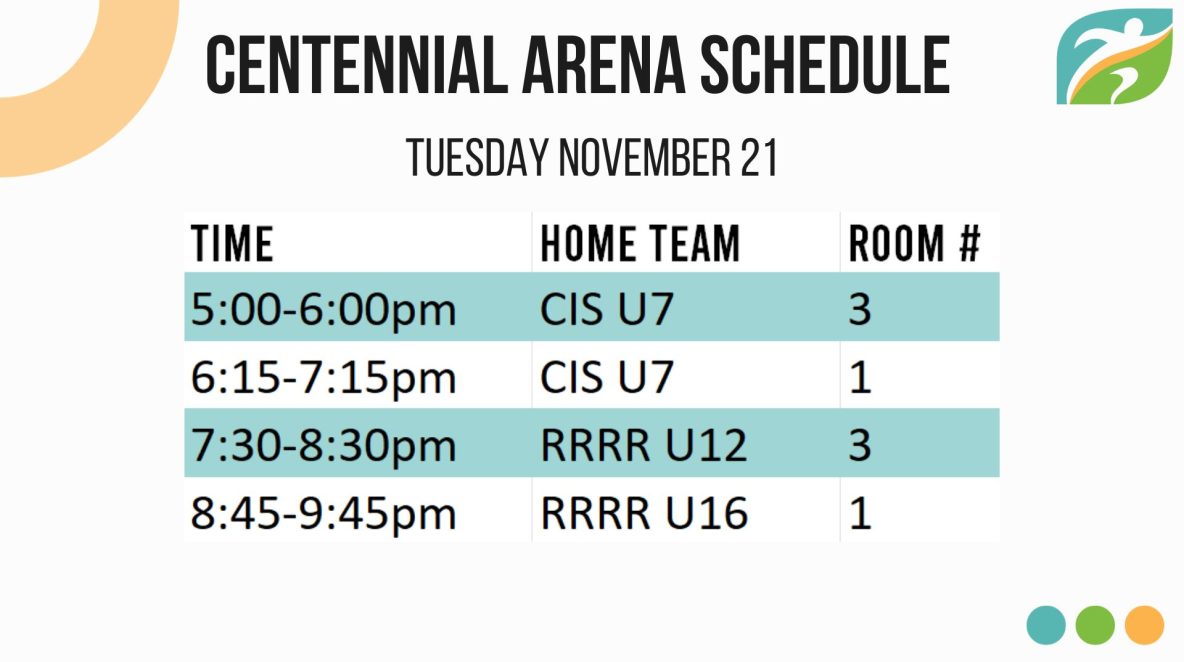 CENTENNIAL ARENA SCHEDULE

TUESDAY NOVEMBER 21

| TIME | HOME TEAM | ROOM # |
|---|---|---|
| 5:00-6:00pm | CIS U7 | 3 |
| 6:15-7:15pm | CIS U7 | 1 |
| 7:30-8:30pm | RRRR U12 | 3 |
| 8:45-9:45pm | RRRR U16 | 1 |